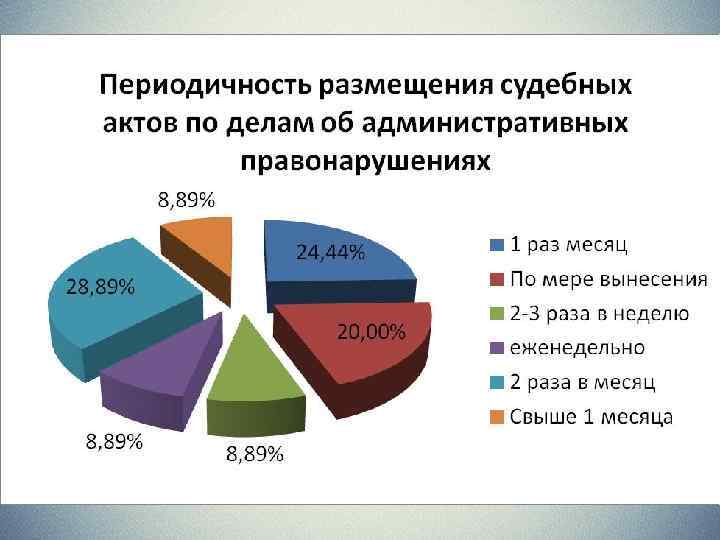 Периодичность размещения судебных актов по делам об административных правонарушениях

8,89%
24,44%
28,89%
20,00%
8,89%
8,89%

1 раз месяц
По мере вынесения
2-3 раза в неделю
еженедельно
2 раза в месяц
Свыше 1 месяца